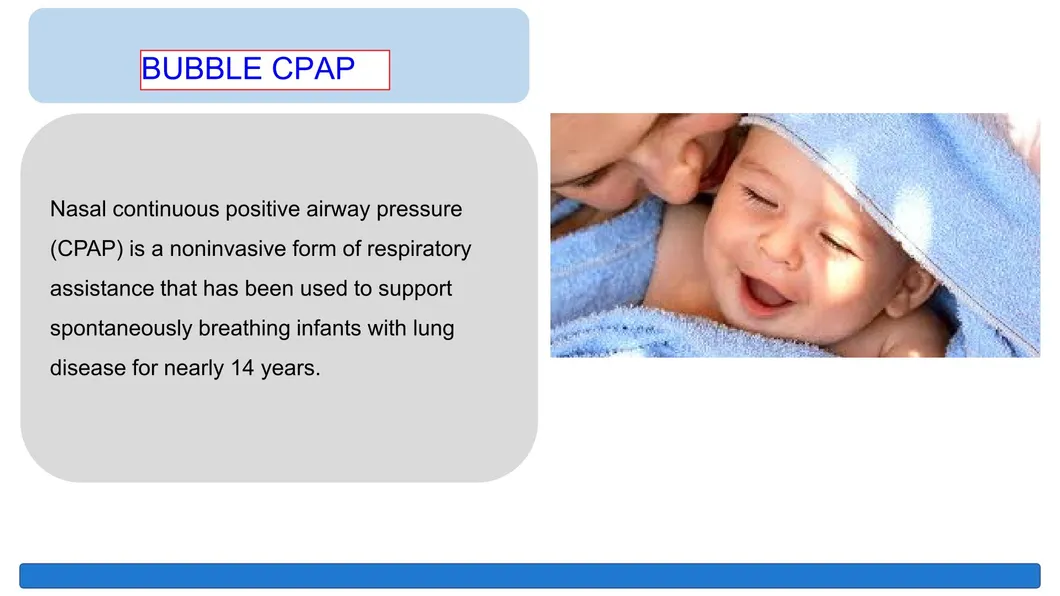 BUBBLE CPAP

Nasal continuous positive airway pressure (CPAP) is a noninvasive form of respiratory assistance that has been used to support spontaneously breathing infants with lung disease for nearly 14 years.